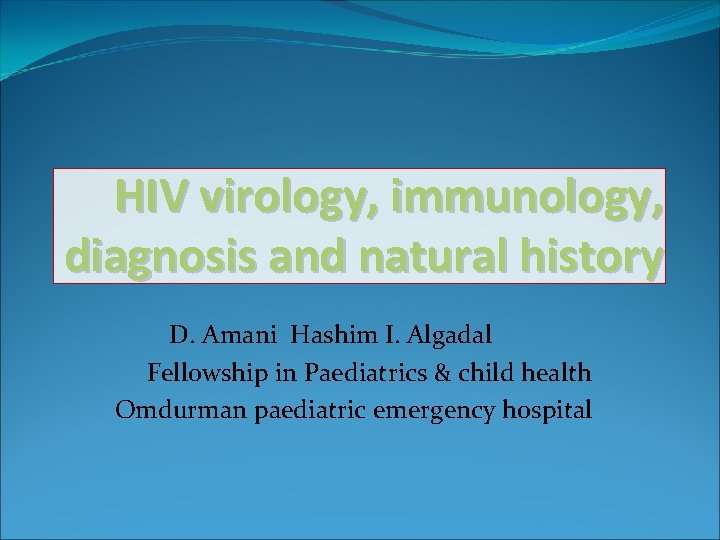 HIV virology, immunology, diagnosis and natural history

D. Amani Hashim I. Algadal
Fellowship in Paediatrics & child health
Omdurman paediatric emergency hospital